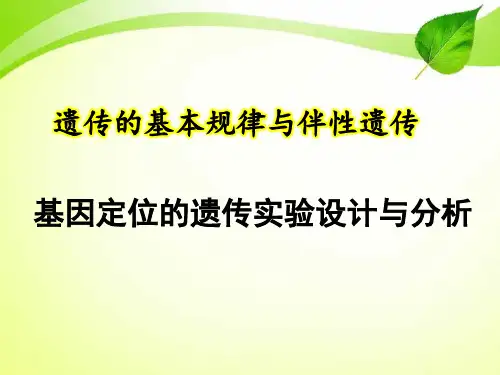 遗传的基本规律与伴性遗传

基因定位的遗传实验设计与分析